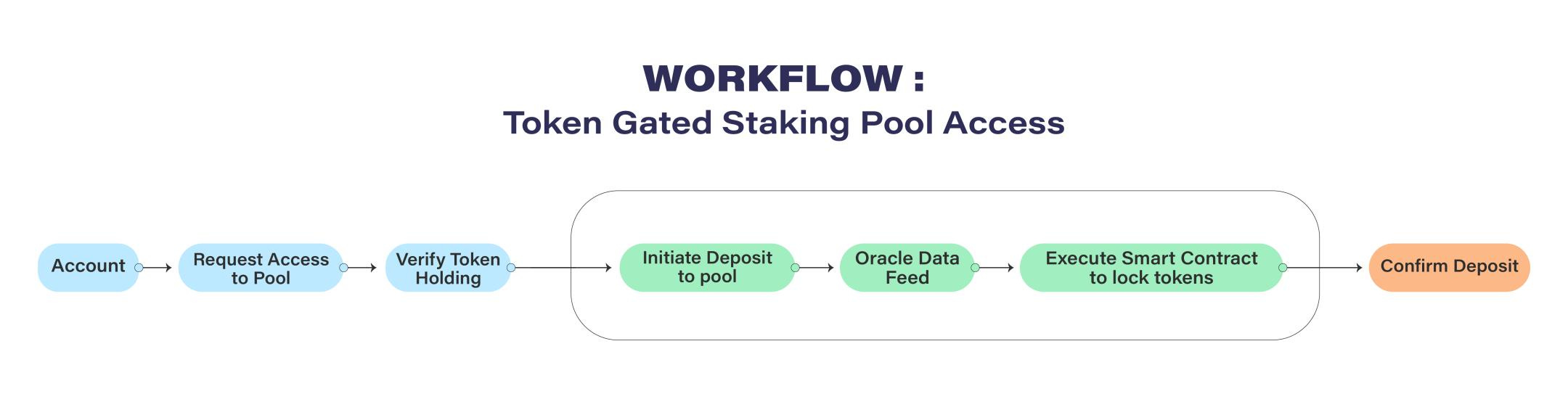 WORKFLOW :
Token Gated Staking Pool Access

Account

Request Access to Pool

Verify Token Holding

Initiate Deposit to pool

Oracle Data Feed

Execute Smart Contract to lock tokens

Confirm Deposit